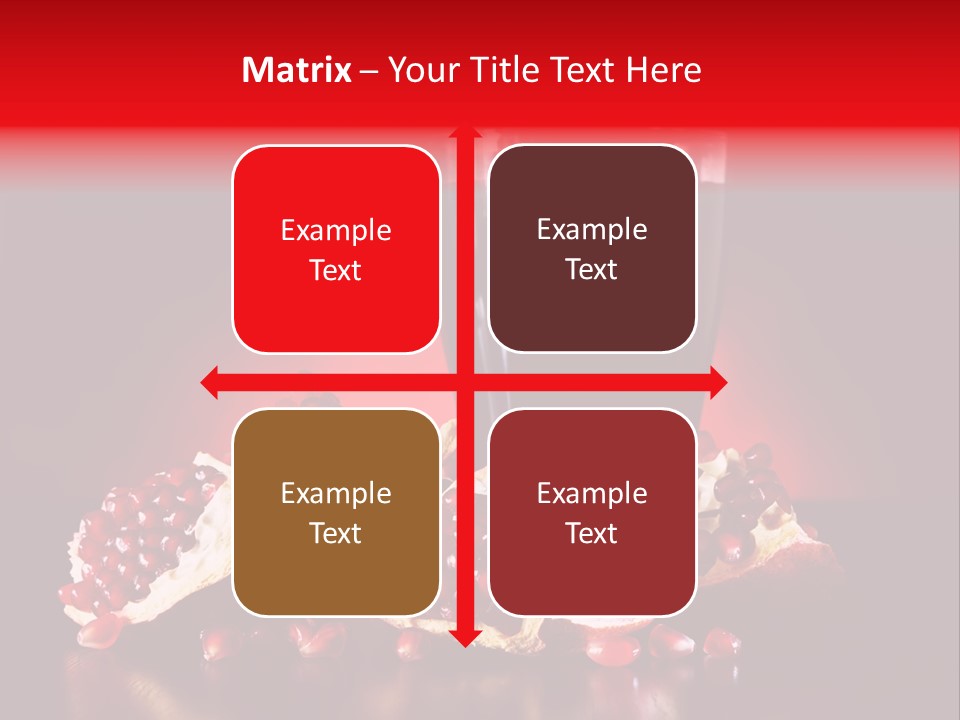 Matrix – Your Title Text Here

Example Text

Example Text

Example Text

Example Text